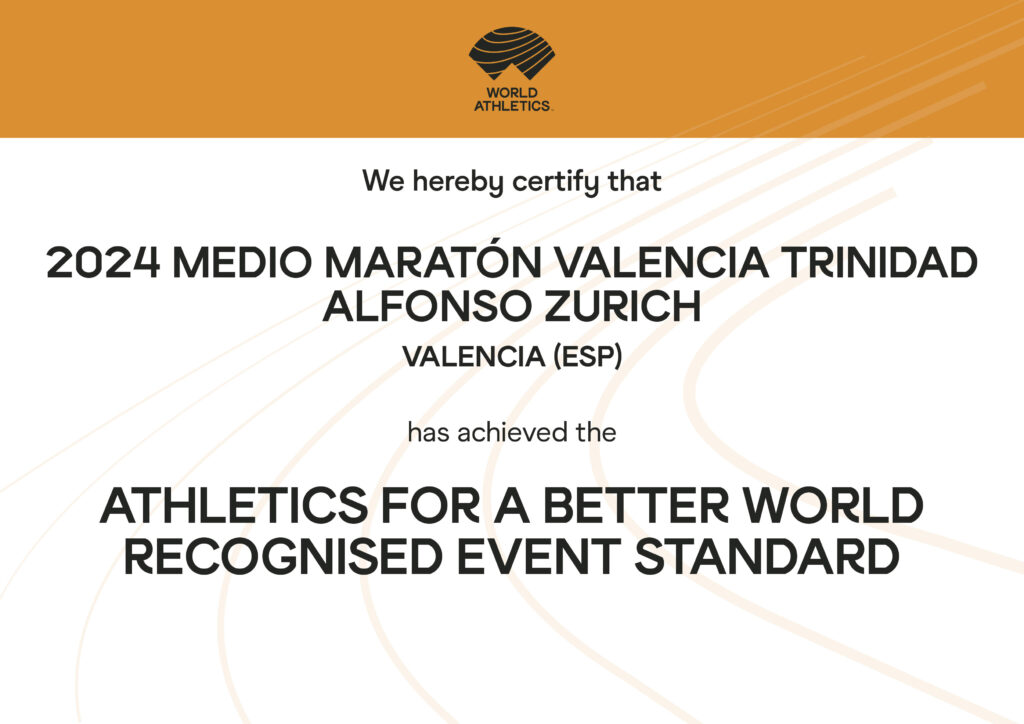 WORLD ATHLETICS

We hereby certify that

2024 MEDIO MARATÓN VALENCIA TRINIDAD ALFONSO ZURICH

VALENCIA (ESP)

has achieved the

ATHLETICS FOR A BETTER WORLD RECOGNISED EVENT STANDARD